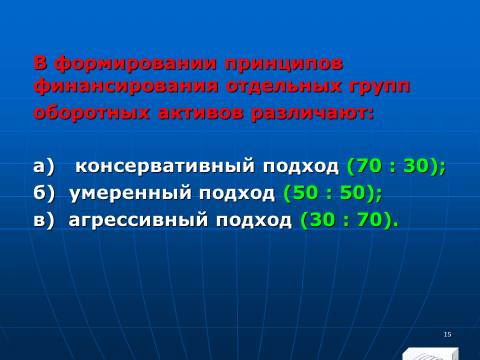 В формировании принципов финансирования отдельных групп оборотных активов различают:

а) консервативный подход (70 : 30);
б) умеренный подход (50 : 50);
в) агрессивный подход (30 : 70).

15